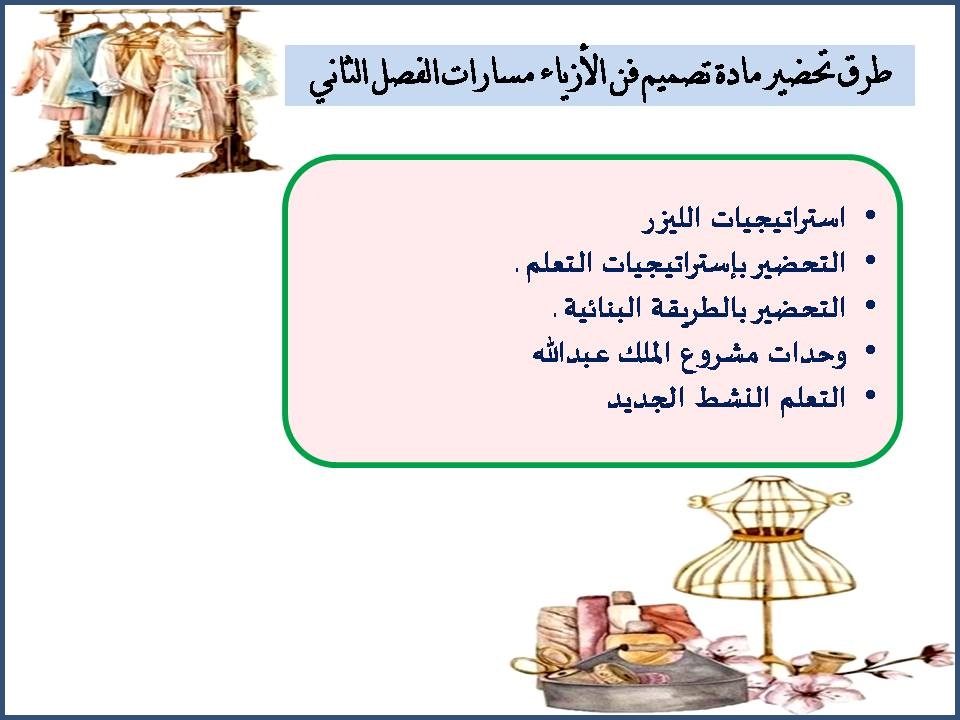 طرق تحضير مادة تصميم فن الأزياء مسارات الفصل الثاني

• استراتيجيات الليزر
• التحضير بإستراتيجيات التعلم .
• التحضير بالطريقة البنائية .
• وحدات مشروع الملك عبدالله
• التعلم النشط الجديد